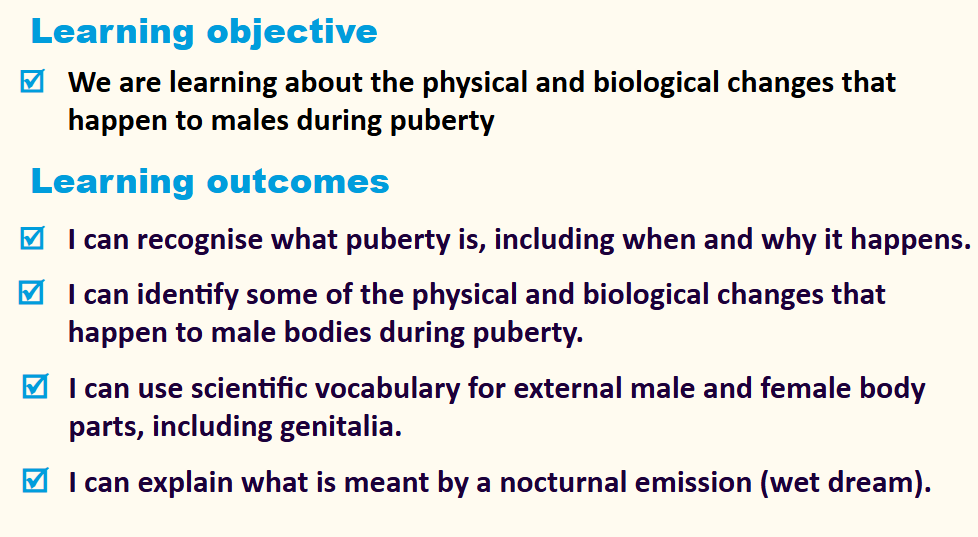 Learning objective

☑ We are learning about the physical and biological changes that happen to males during puberty

Learning outcomes

☑ I can recognise what puberty is, including when and why it happens.

☑ I can identify some of the physical and biological changes that happen to male bodies during puberty.

☑ I can use scientific vocabulary for external male and female body parts, including genitalia.

☑ I can explain what is meant by a nocturnal emission (wet dream).